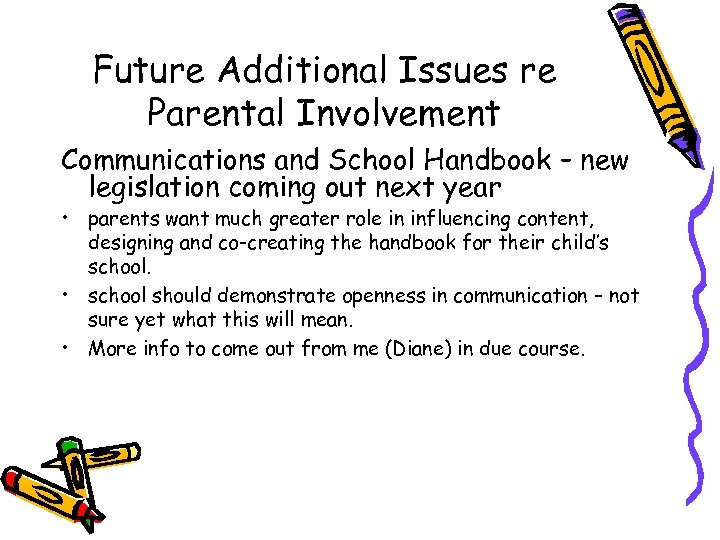 Future Additional Issues re Parental Involvement

Communications and School Handbook – new legislation coming out next year

• parents want much greater role in influencing content, designing and co-creating the handbook for their child's school.
• school should demonstrate openness in communication – not sure yet what this will mean.
• More info to come out from me (Diane) in due course.